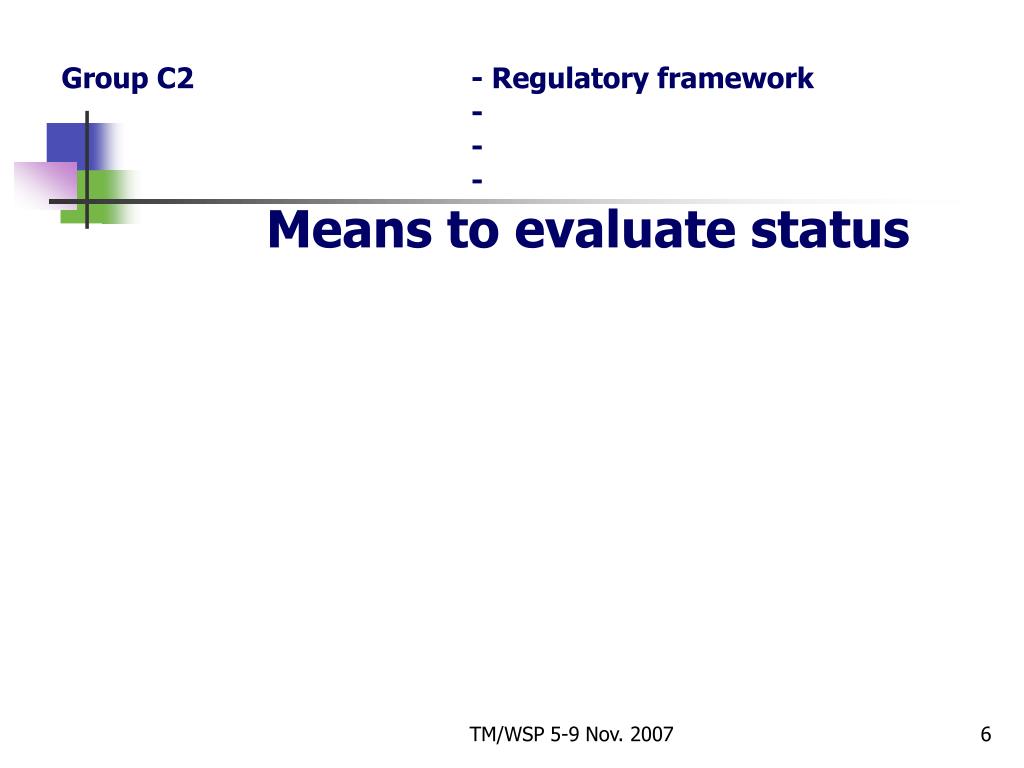 Group C2

- Regulatory framework
-
-
-

Means to evaluate status

TM/WSP 5-9 Nov. 2007

6